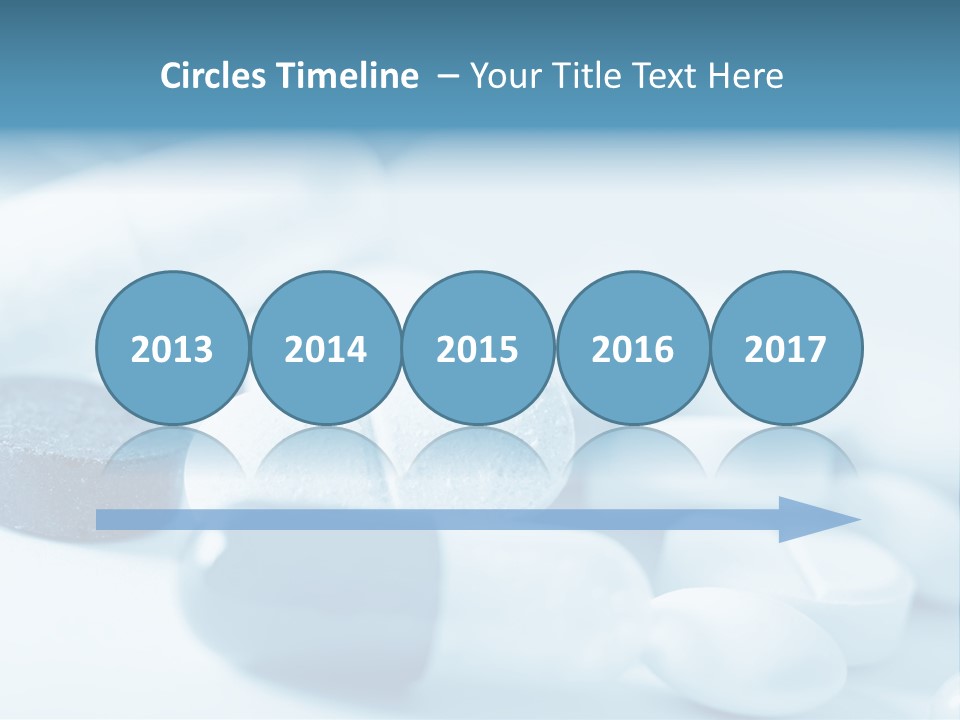 Circles Timeline – Your Title Text Here

2013

2014

2015

2016

2017